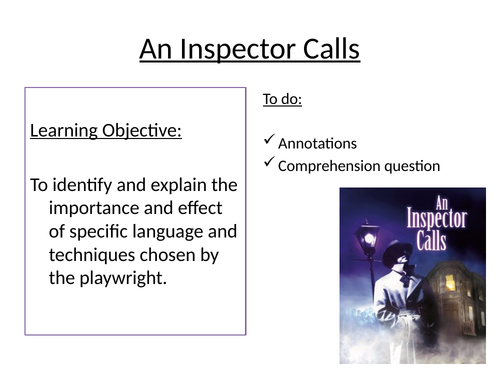 An Inspector Calls

Learning Objective:

To identify and explain the importance and effect of specific language and techniques chosen by the playwright.

To do:

✓ Annotations
✓ Comprehension question

An Inspector Calls